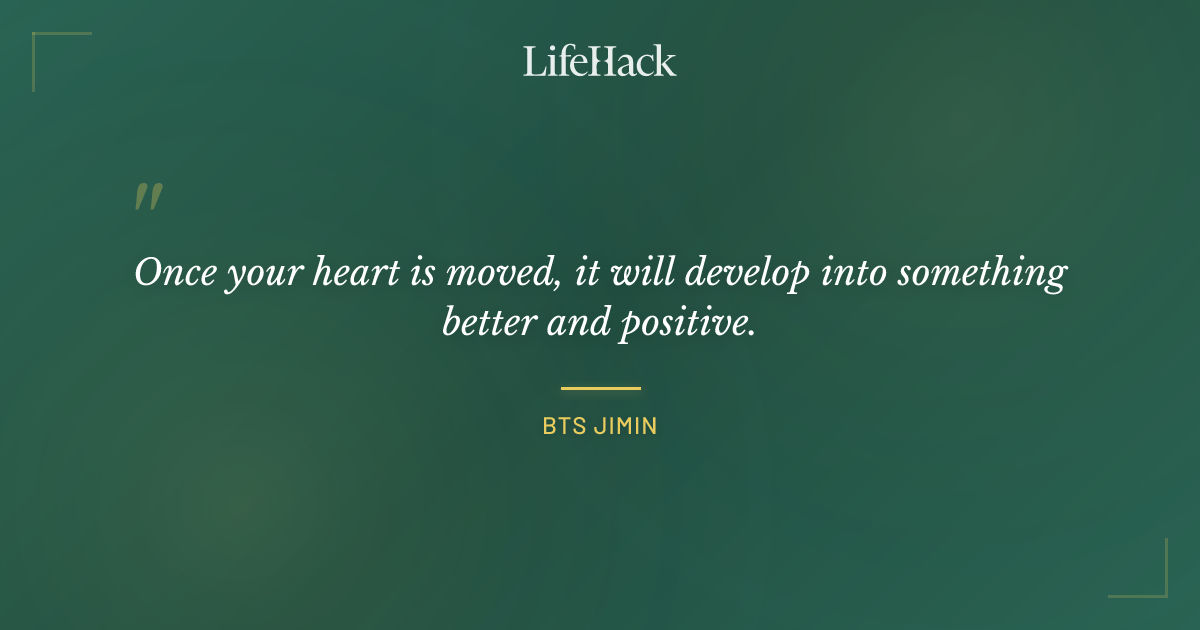 LifeHack

"

Once your heart is moved, it will develop into something better and positive.

BTS JIMIN